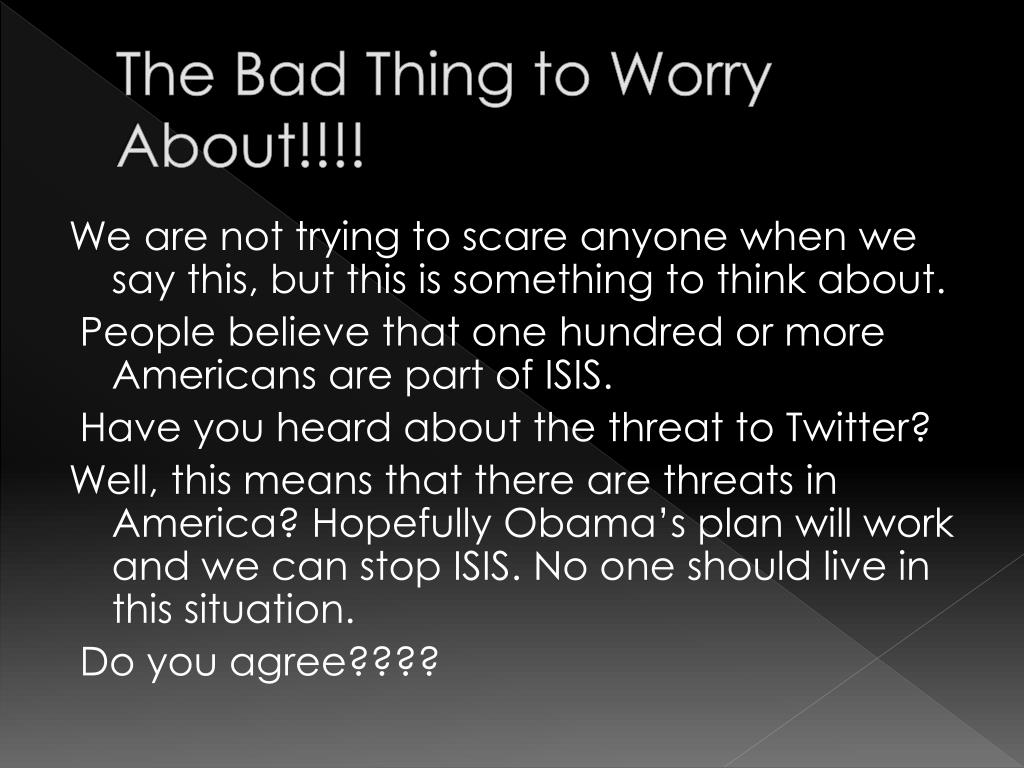 The Bad Thing to Worry About!!!!

We are not trying to scare anyone when we say this, but this is something to think about.

People believe that one hundred or more Americans are part of ISIS.

Have you heard about the threat to Twitter?

Well, this means that there are threats in America? Hopefully Obama's plan will work and we can stop ISIS. No one should live in this situation.

Do you agree????